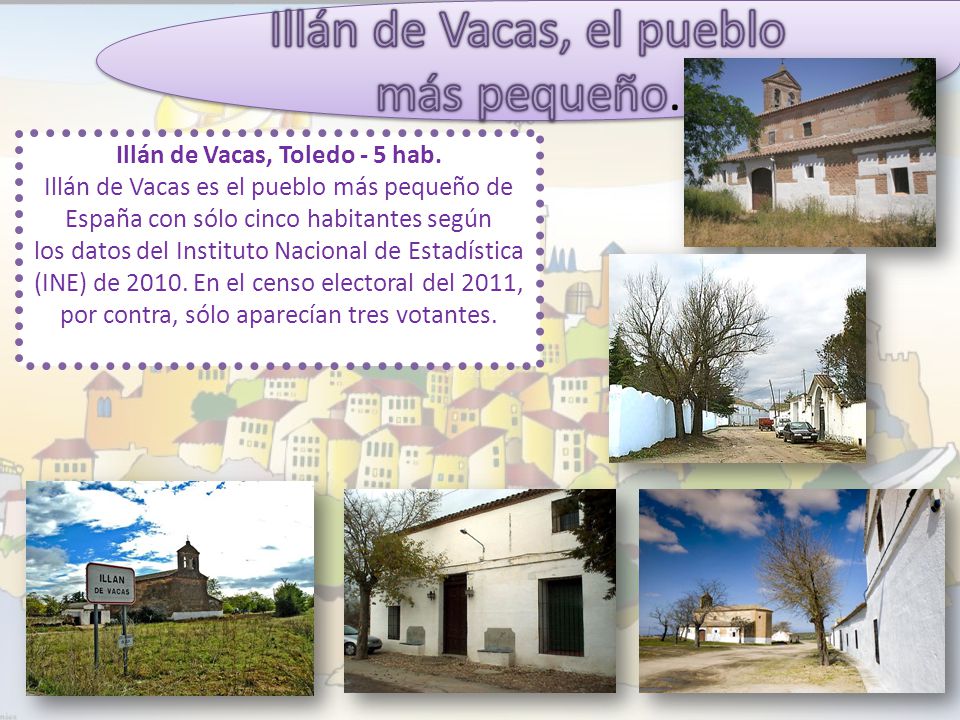 Illán de Vacas, el pueblo más pequeño.

Illán de Vacas, Toledo - 5 hab.
Illán de Vacas es el pueblo más pequeño de España con sólo cinco habitantes según los datos del Instituto Nacional de Estadística (INE) de 2010. En el censo electoral del 2011, por contra, sólo aparecían tres votantes.

ILLAN DE VACAS